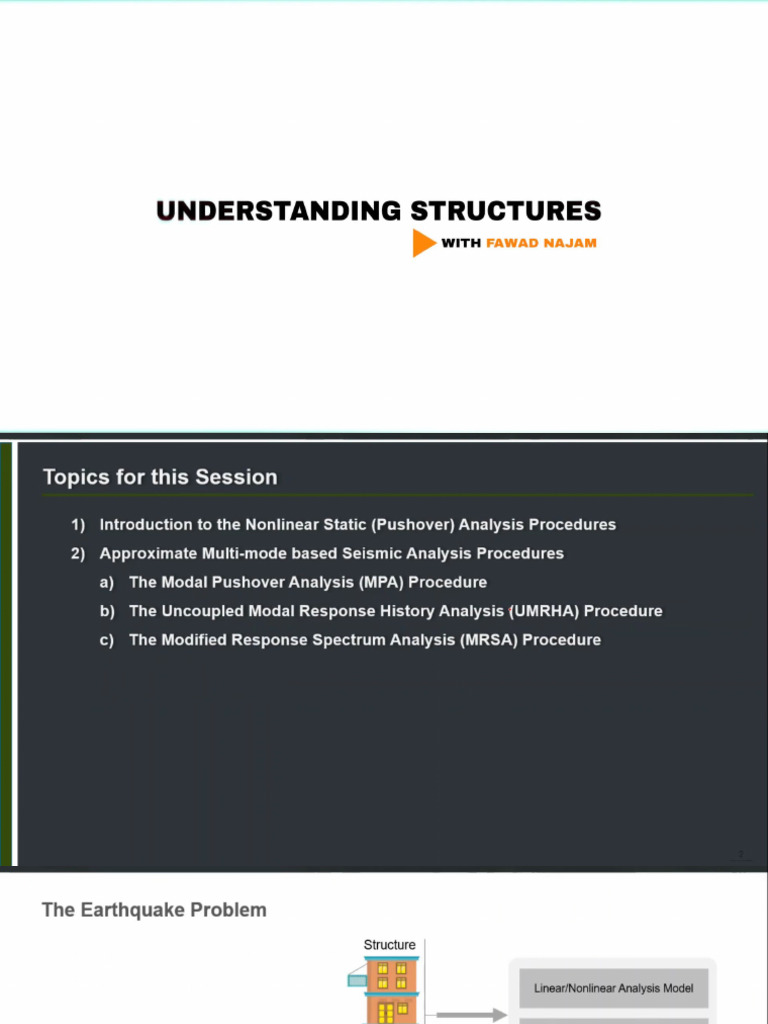 UNDERSTANDING STRUCTURES
WITH FAWAD NAJAM

Topics for this Session

1) Introduction to the Nonlinear Static (Pushover) Analysis Procedures
2) Approximate Multi-mode based Seismic Analysis Procedures
a) The Modal Pushover Analysis (MPA) Procedure
b) The Uncoupled Modal Response History Analysis (UMRHA) Procedure
c) The Modified Response Spectrum Analysis (MRSA) Procedure

2

The Earthquake Problem

Structure

Linear/Nonlinear Analysis Model